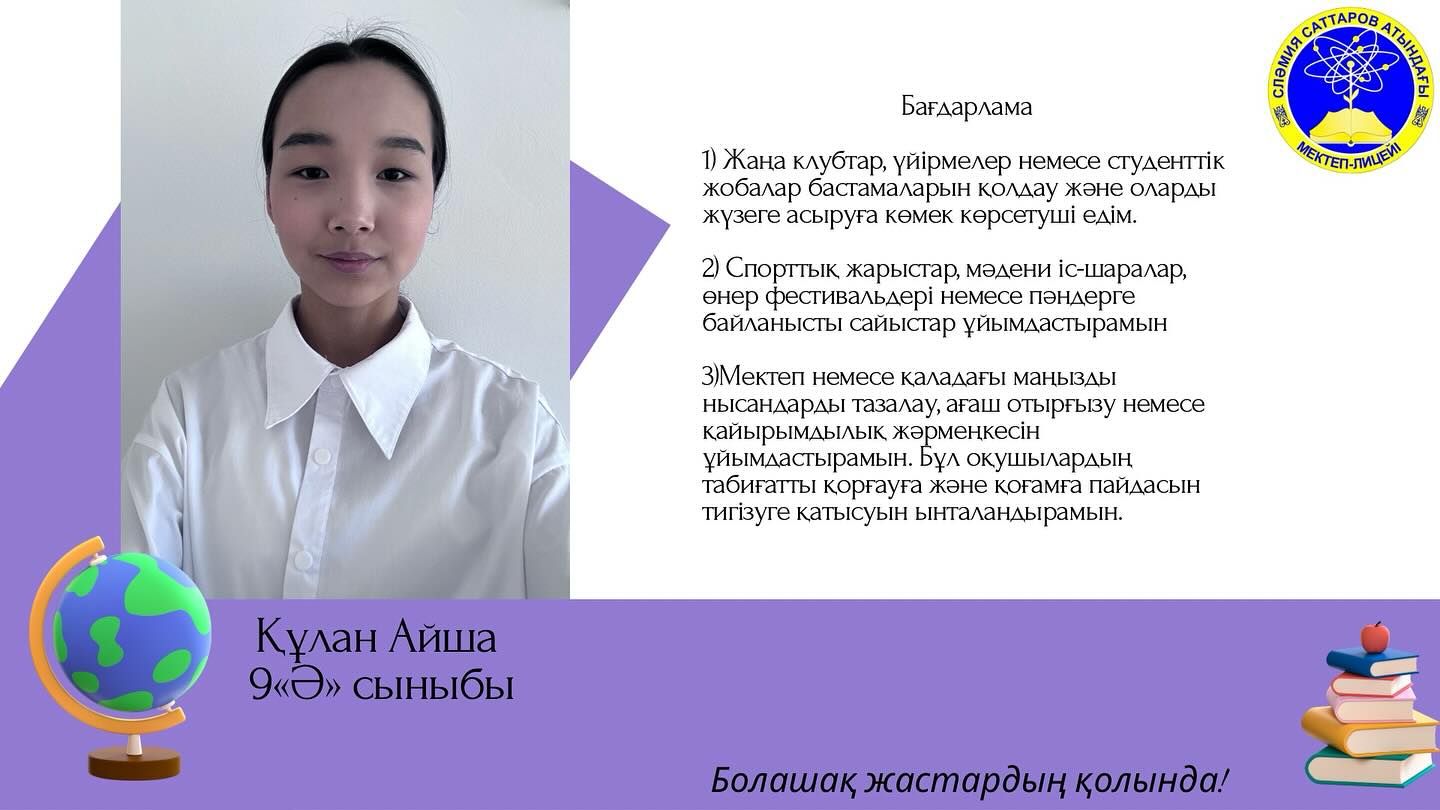 СЛӘМИЯ САТТАРОВ АТЫНДАҒЫ
МЕКТЕП-ЛИЦЕЙІ

Бағдарлама

1) Жаңа клубтар, үйірмелер немесе студенттік жобалар бастамаларын қолдау және оларды жүзеге асыруға көмек көрсетуші едім.

2) Спорттық жарыстар, мәдени іс-шаралар, өнер фестивальдері немесе пәндерге байланысты сайыстар ұйымдастырамын

3)Мектеп немесе қаладағы маңызды нысандарды тазалау, ағаш отырғызу немесе қайырымдылық жәрмеңкесін ұйымдастырамын. Бұл оқушылардың табиғатты қорғауға және қоғамға пайдасын тигізуге қатысуын ынталандырамын.

Құлан Айша
9«Ә» сыныбы

Болашақ жастардың қолында!